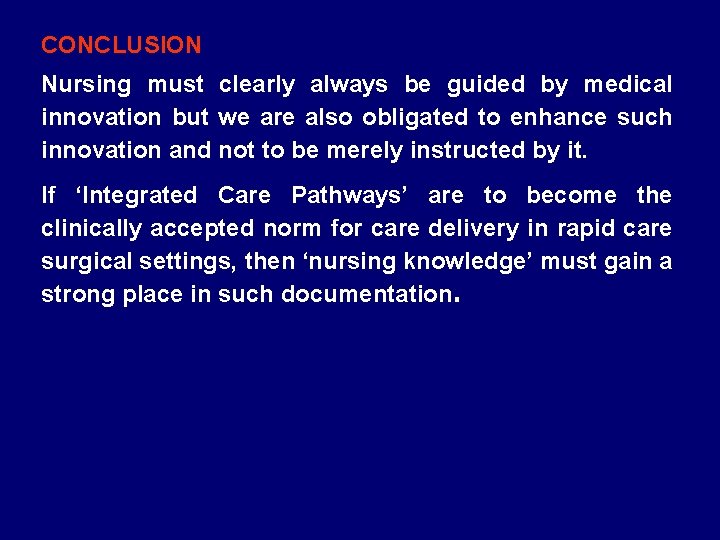 CONCLUSION

Nursing must clearly always be guided by medical innovation but we are also obligated to enhance such innovation and not to be merely instructed by it.

If ‘Integrated Care Pathways’ are to become the clinically accepted norm for care delivery in rapid care surgical settings, then ‘nursing knowledge’ must gain a strong place in such documentation.